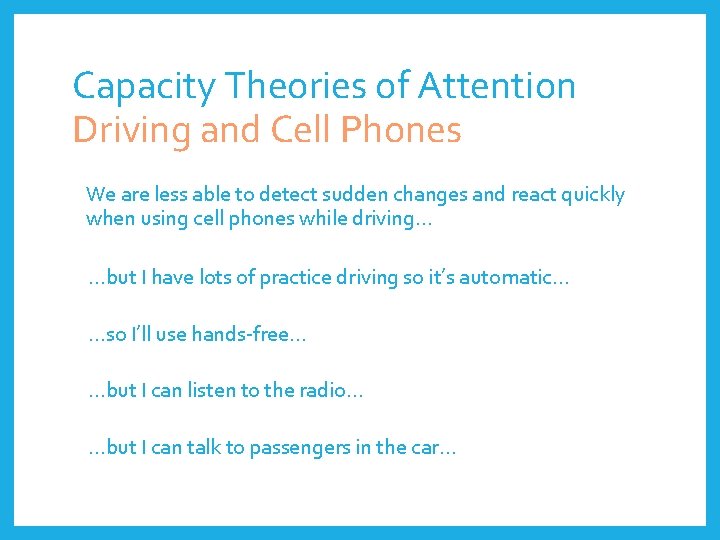 Capacity Theories of Attention
Driving and Cell Phones

We are less able to detect sudden changes and react quickly when using cell phones while driving…

…but I have lots of practice driving so it's automatic…

…so I'll use hands-free…

…but I can listen to the radio…

…but I can talk to passengers in the car…